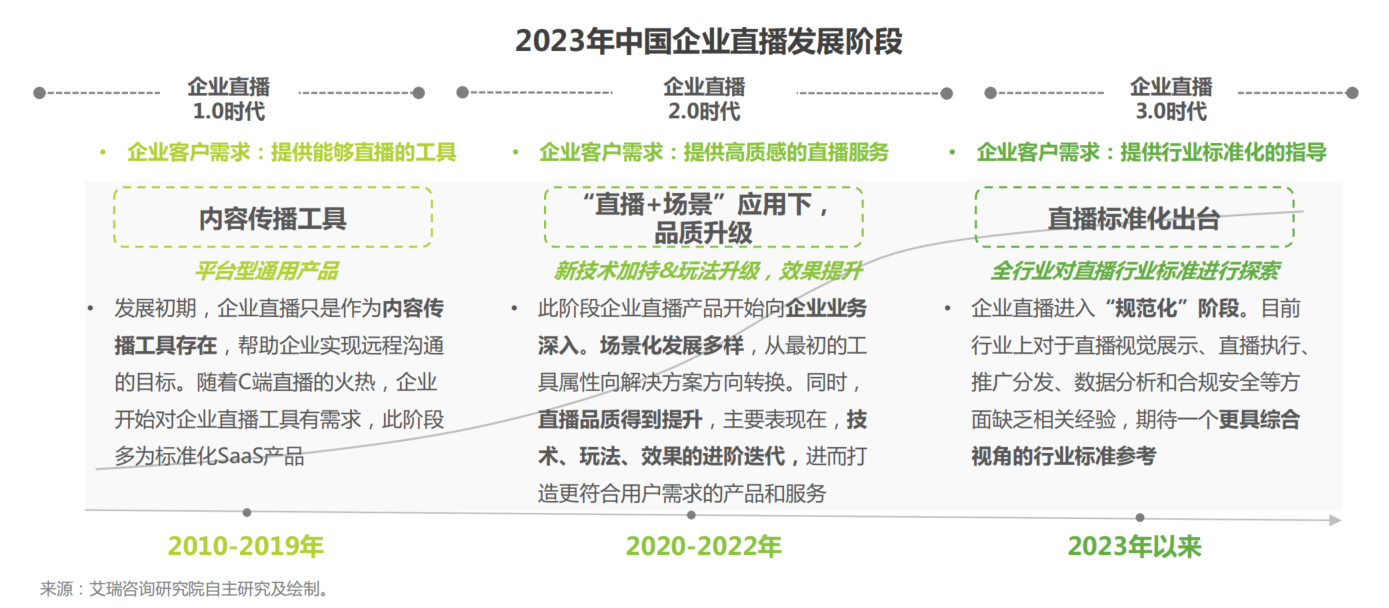 2023年中国企业直播发展阶段

企业直播 1.0时代

• 企业客户需求：提供能够直播的工具

内容传播工具

平台型通用产品

• 发展初期，企业直播只是作为内容传播工具存在，帮助企业实现远程沟通的目标。随着C端直播的火热，企业开始对企业直播工具有需求，此阶段多为标准化SaaS产品

2010-2019年

企业直播 2.0时代

• 企业客户需求：提供高质感的直播服务

“直播+场景”应用下，品质升级

新技术加持&玩法升级，效果提升

• 此阶段企业直播产品开始向企业业务深入。场景化发展多样，从最初的工具属性向解决方案方向转换。同时，直播品质得到提升，主要表现在，技术、玩法、效果的进阶迭代，进而打造更符合用户需求的产品和服务

2020-2022年

企业直播 3.0时代

• 企业客户需求：提供行业标准化的指导

直播标准化出台

全行业对直播行业标准进行探索

• 企业直播进入“规范化”阶段。目前行业上对于直播视觉展示、直播执行、推广分发、数据分析和合规安全等方面缺乏相关经验，期待一个更具综合视角的行业标准参考

2023年以来

来源：艾瑞咨询研究院自主研究及绘制。